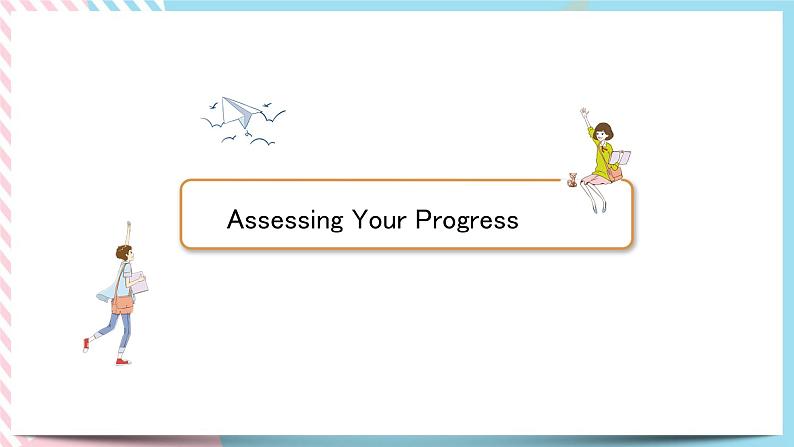 Assessing Your Progress